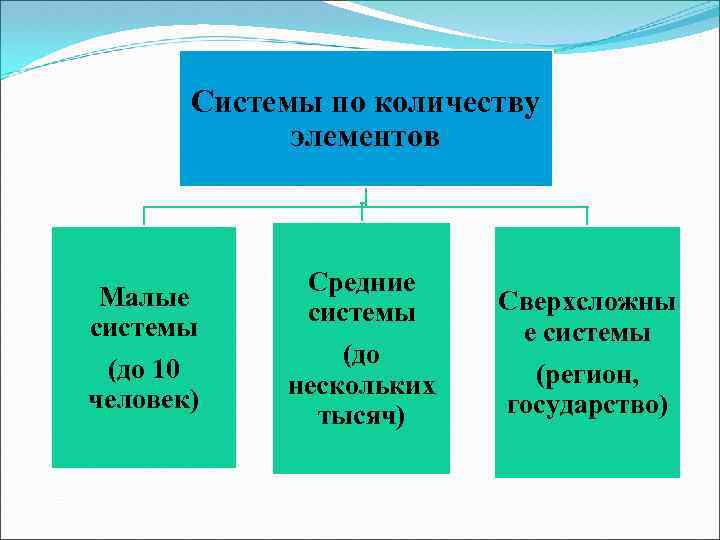 Системы по количеству элементов

Малые системы

(до 10 человек)

Средние системы

(до нескольких тысяч)

Сверхсложны е системы

(регион, государство)